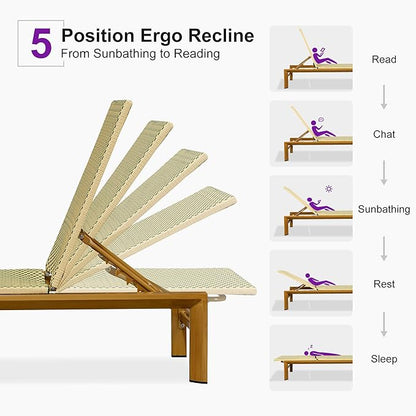 5 Position Ergo Recline
From Sunbathing to Reading

Read

Chat

Sunbathing

Rest

Sleep